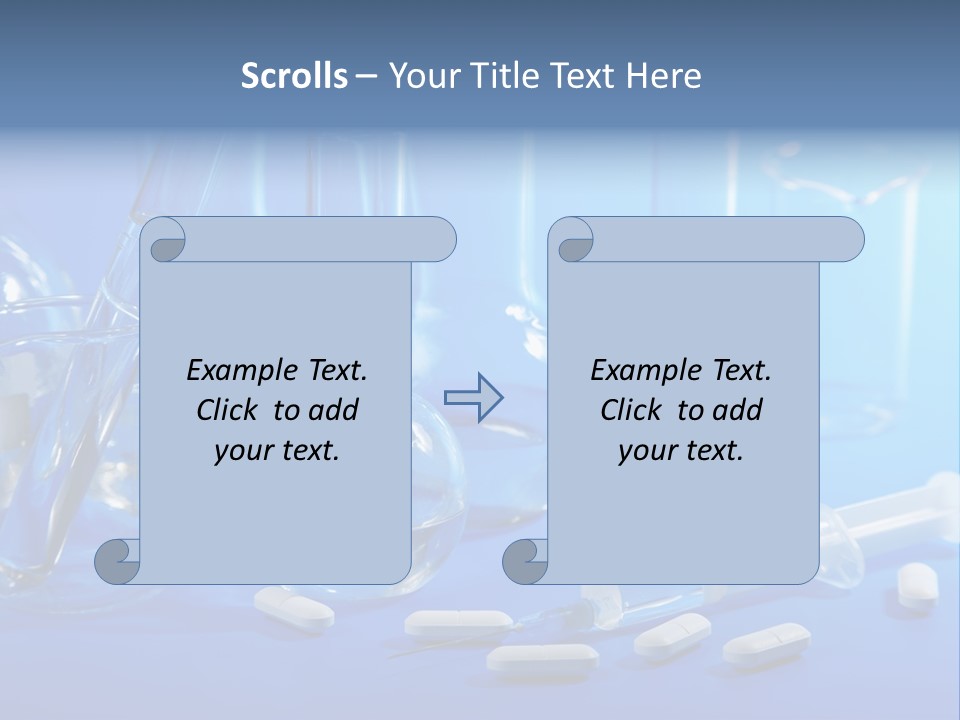 Scrolls – Your Title Text Here

Example Text. Click to add your text.

Example Text. Click to add your text.